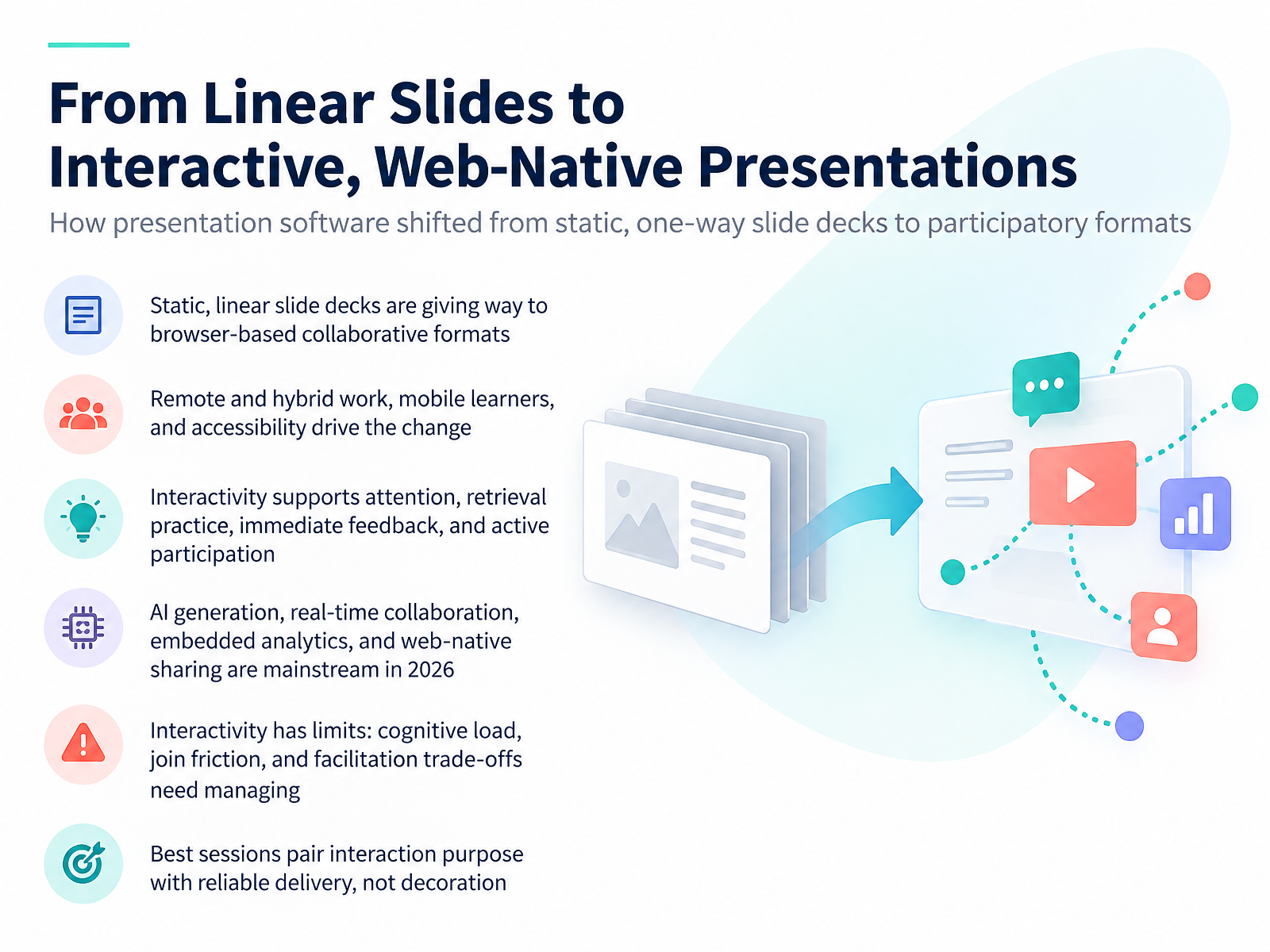 From Linear Slides to Interactive, Web-Native Presentations

How presentation software shifted from static, one-way slide decks to participatory formats

Static, linear slide decks are giving way to browser-based collaborative formats

Remote and hybrid work, mobile learners, and accessibility drive the change

Interactivity supports attention, retrieval practice, immediate feedback, and active participation

AI generation, real-time collaboration, embedded analytics, and web-native sharing are mainstream in 2026

Interactivity has limits: cognitive load, join friction, and facilitation trade-offs need managing

Best sessions pair interaction purpose with reliable delivery, not decoration